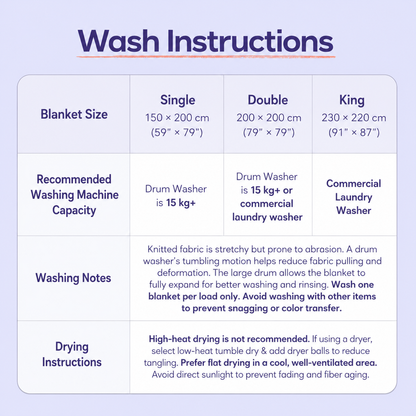 Wash Instructions

| Blanket Size | Single 150 × 200 cm (59" × 79") | Double 200 × 200 cm (79" × 79") | King 230 × 220 cm (91" × 87") |
|---|---|---|---|
| Recommended Washing Machine Capacity | Drum Washer is 15 kg+ | Drum Washer is 15 kg+ or commercial laundry washer | Commercial Laundry Washer |
| Washing Notes | Knitted fabric is stretchy but prone to abrasion. A drum washer's tumbling motion helps reduce fabric pulling and deformation. The large drum allows the blanket to fully expand for better washing and rinsing. Wash one blanket per load only. Avoid washing with other items to prevent snagging or color transfer. | | |
| Drying Instructions | High-heat drying is not recommended. If using a dryer, select low-heat tumble dry & add dryer balls to reduce tangling. Prefer flat drying in a cool, well-ventilated area. Avoid direct sunlight to prevent fading and fiber aging. | | |